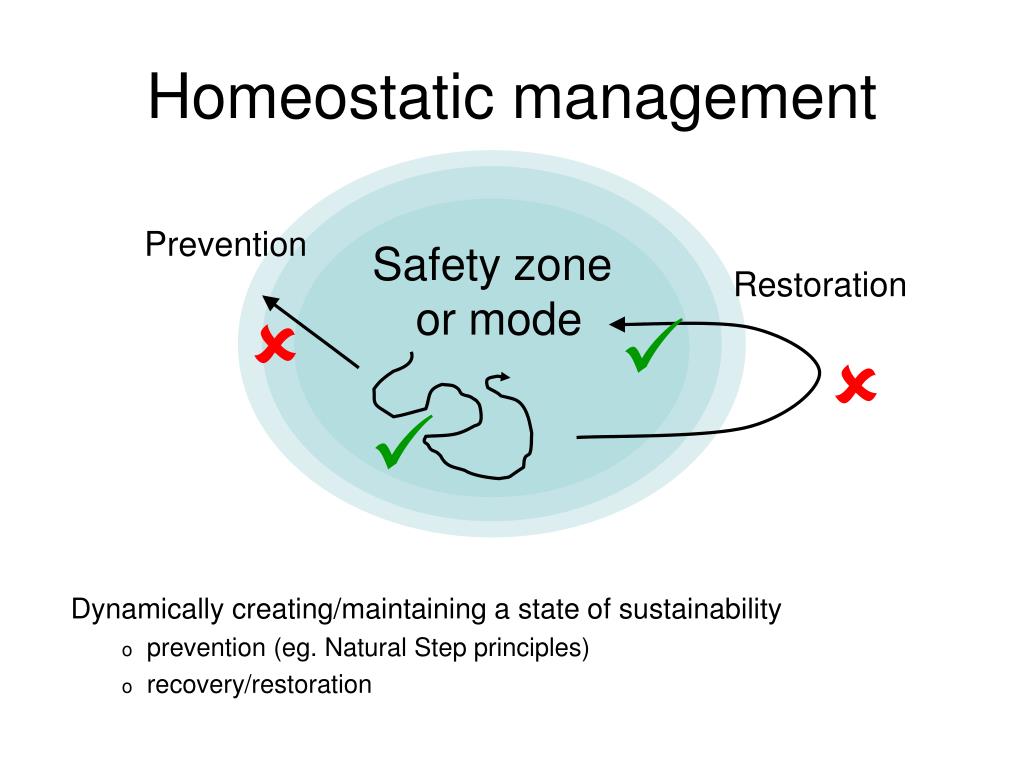 Homeostatic management

Prevention

Safety zone or mode

Restoration

Dynamically creating/maintaining a state of sustainability

o prevention (eg. Natural Step principles)

o recovery/restoration